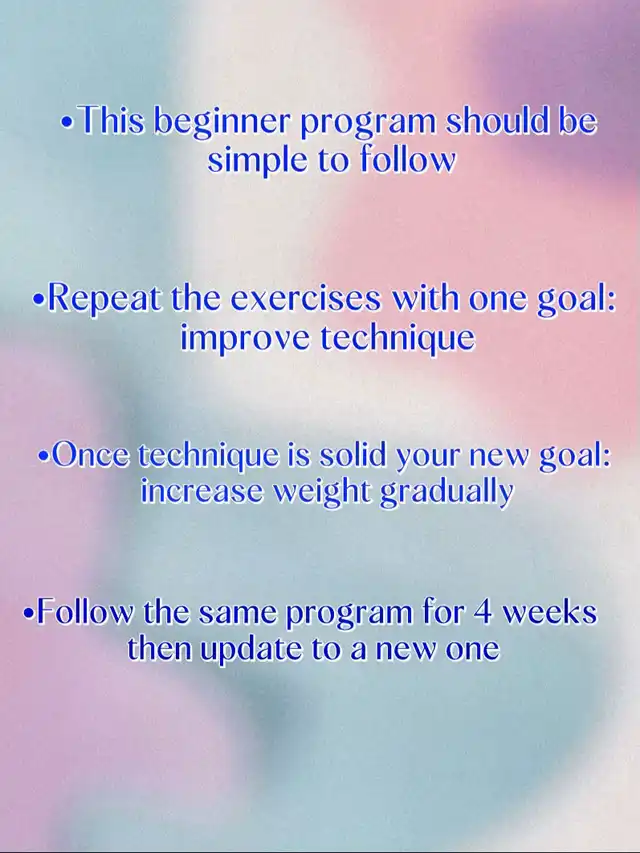 •This beginner program should be simple to follow

•Repeat the exercises with one goal: improve technique

•Once technique is solid your new goal: increase weight gradually

•Follow the same program for 4 weeks then update to a new one